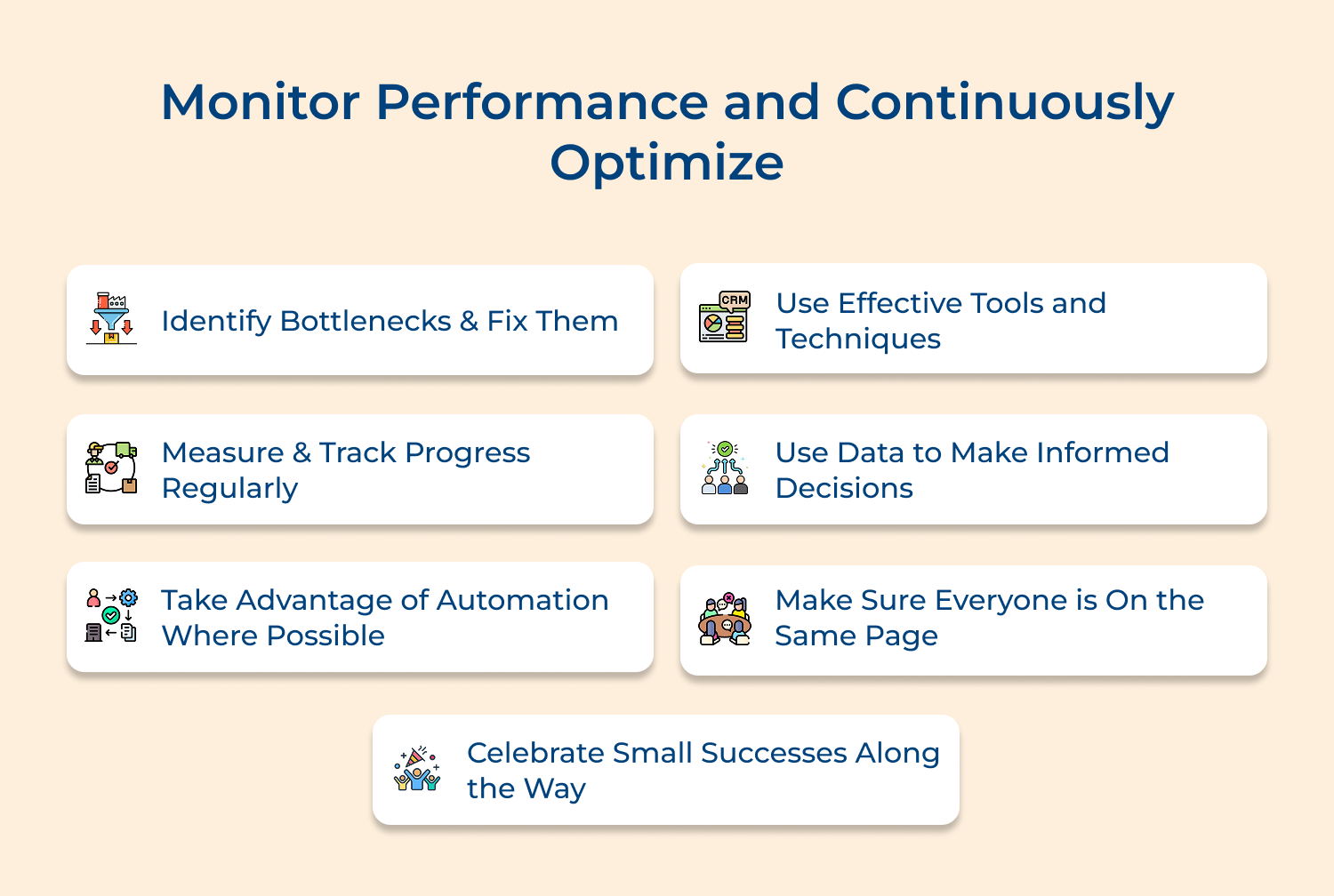 Monitor Performance and Continuously Optimize

Identify Bottlenecks & Fix Them

CRM

Use Effective Tools and Techniques

Measure & Track Progress Regularly

Use Data to Make Informed Decisions

Take Advantage of Automation Where Possible

Make Sure Everyone is On the Same Page

Celebrate Small Successes Along the Way